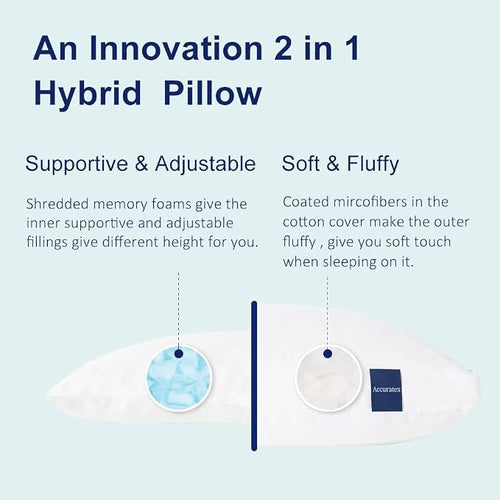 An Innovation 2 in 1 Hybrid Pillow

Supportive & Adjustable

Shredded memory foams give the inner supportive and adjustable fillings give different height for you.

Soft & Fluffy

Coated mircofibers in the cotton cover make the outer fluffy , give you soft touch when sleeping on it.

Accuratex